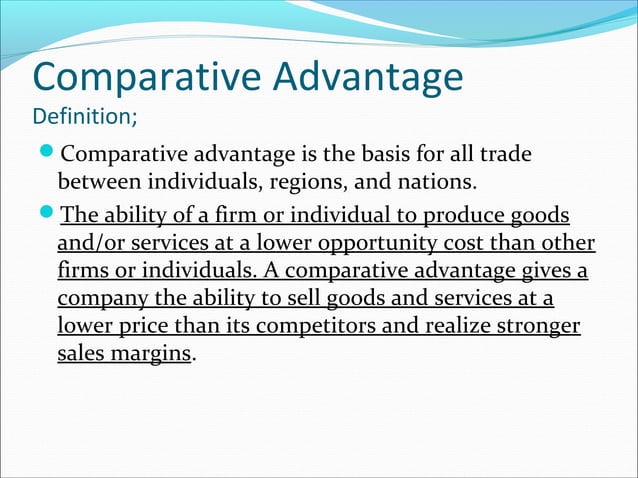 Comparative Advantage

Definition;

Comparative advantage is the basis for all trade between individuals, regions, and nations.

The ability of a firm or individual to produce goods and/or services at a lower opportunity cost than other firms or individuals. A comparative advantage gives a company the ability to sell goods and services at a lower price than its competitors and realize stronger sales margins.